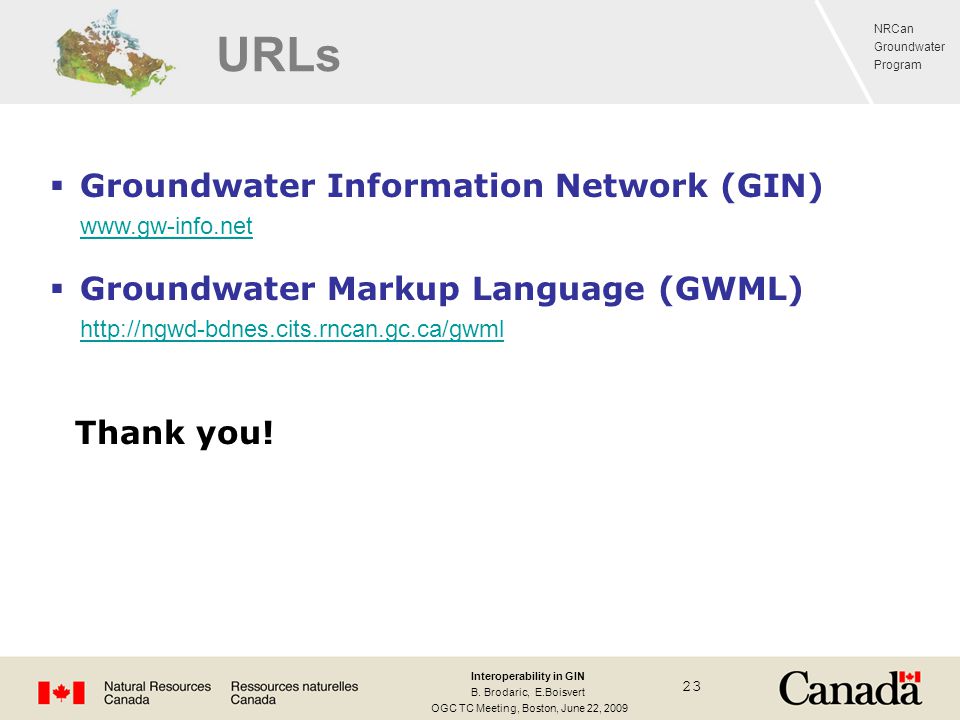 URLs

NRCan
Groundwater
Program

▪ Groundwater Information Network (GIN)
www.gw-info.net

▪ Groundwater Markup Language (GWML)
http://ngwd-bdnes.cits.rncan.gc.ca/gwml

Thank you!

Natural Resources Canada
Ressources naturelles Canada

Interoperability in GIN
B. Brodaric, E.Boisvert
OGC TC Meeting, Boston, June 22, 2009

23

Canada